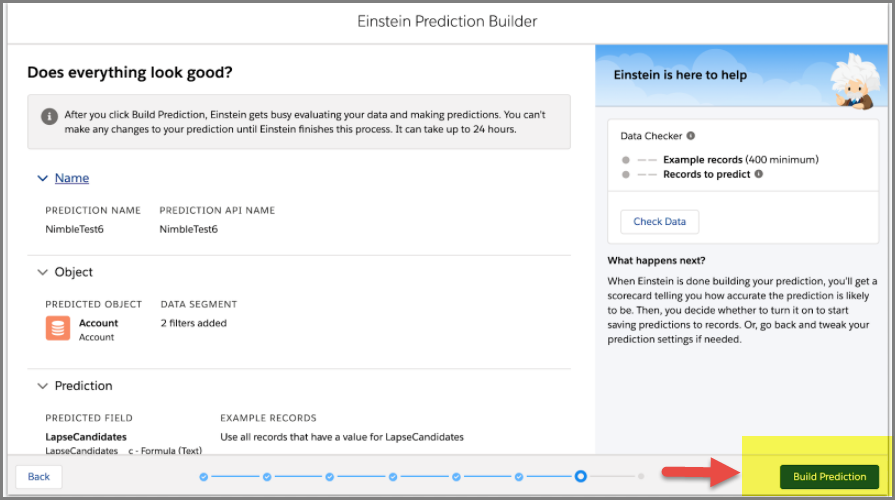 Einstein Prediction Builder

Does everything look good?

After you click Build Prediction, Einstein gets busy evaluating your data and making predictions. You can't make any changes to your prediction until Einstein finishes this process. It can take up to 24 hours.

Name

PREDICTION NAME
NimbleTest6

PREDICTION API NAME
NimbleTest6

Object

PREDICTED OBJECT
Account
Account

DATA SEGMENT
2 filters added

Prediction

PREDICTED FIELD
LapseCandidates
LapseCandidates__c - Formula (Text)

EXAMPLE RECORDS
Use all records that have a value for LapseCandidates

Einstein is here to help

Data Checker

Example records (400 minimum)
Records to predict

Check Data

What happens next?

When Einstein is done building your prediction, you'll get a scorecard telling you how accurate the prediction is likely to be. Then, you decide whether to turn it on to start saving predictions to records. Or, go back and tweak your prediction settings if needed.

Back

Build Prediction